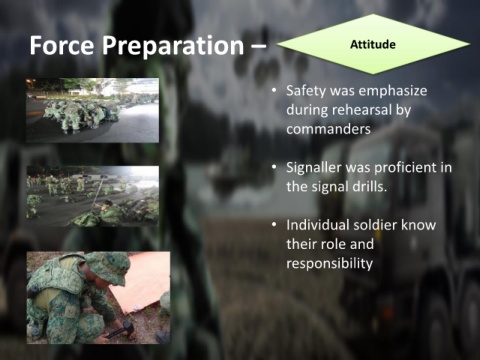 Force Preparation –

Attitude

• Safety was emphasize during rehearsal by commanders

• Signaller was proficient in the signal drills.

• Individual soldier know their role and responsibility